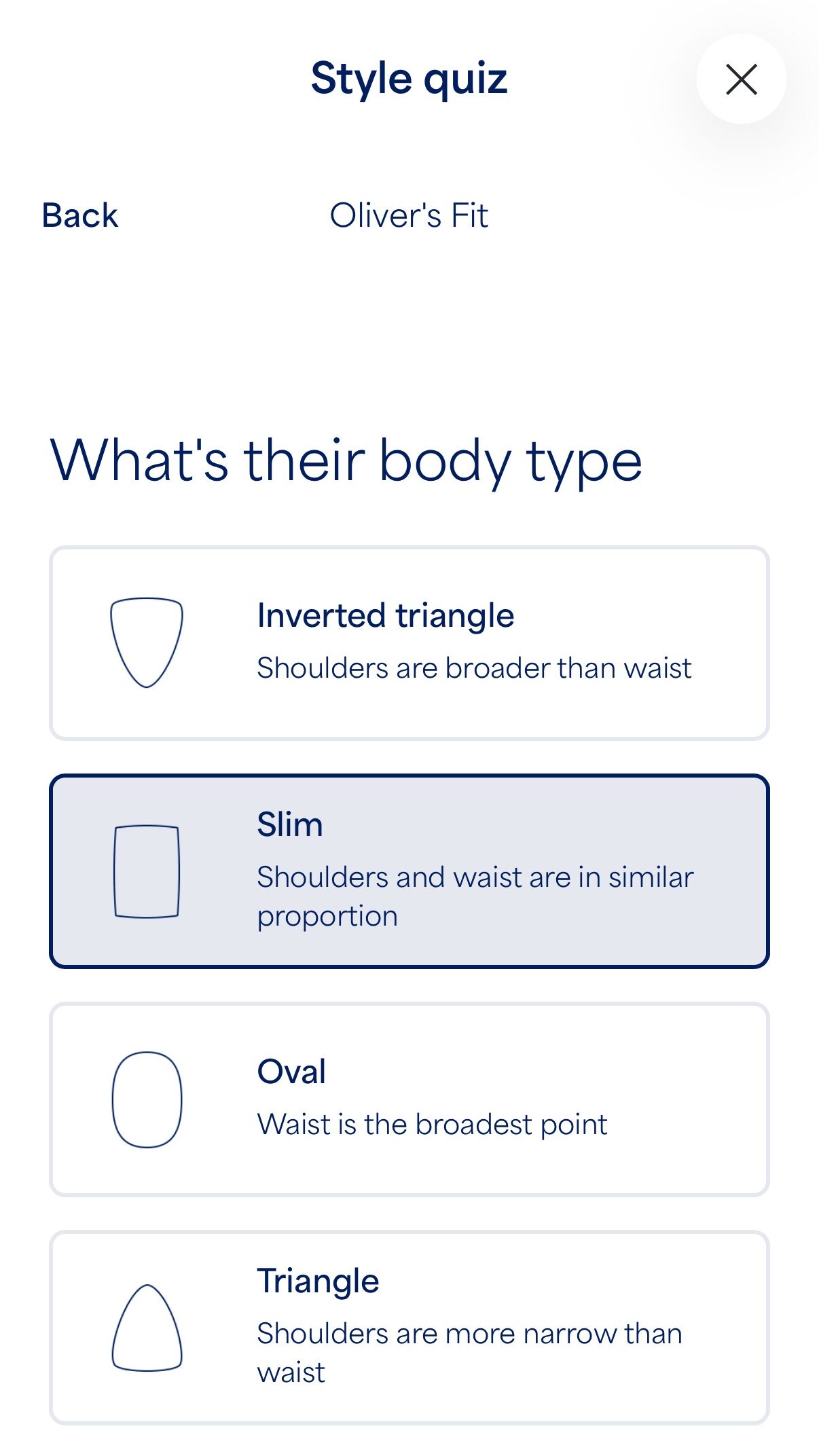 Style quiz

Back

Oliver's Fit

What's their body type

Inverted triangle
Shoulders are broader than waist

Slim
Shoulders and waist are in similar proportion

Oval
Waist is the broadest point

Triangle
Shoulders are more narrow than waist